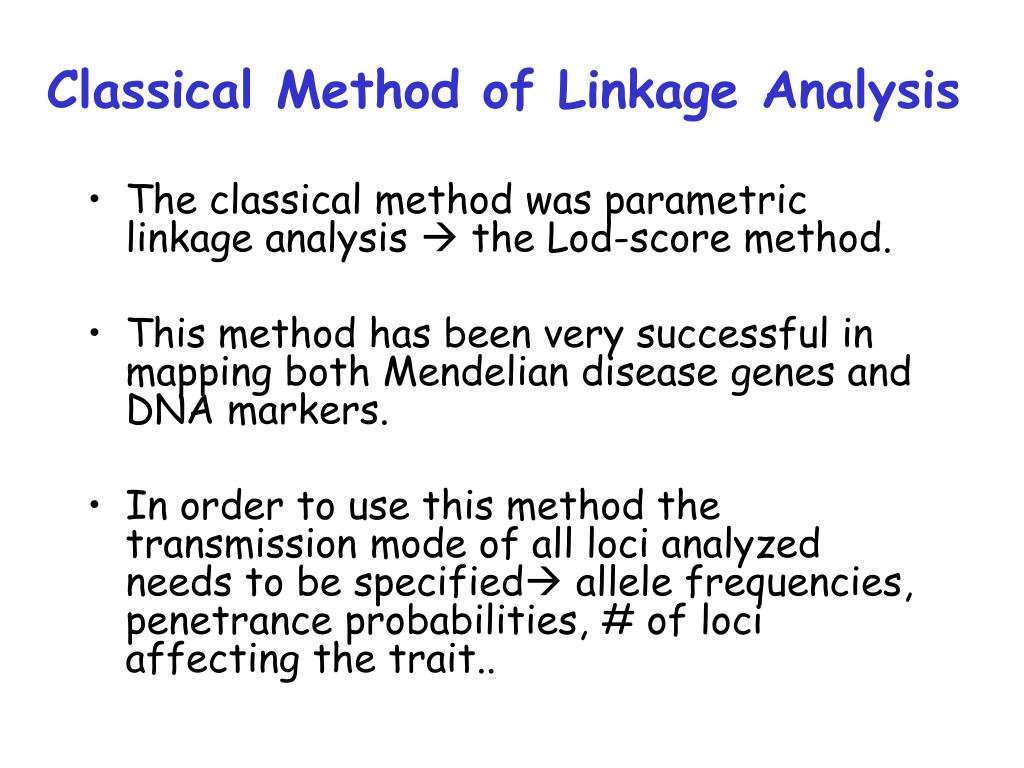 Classical Method of Linkage Analysis

• The classical method was parametric linkage analysis → the Lod-score method.

• This method has been very successful in mapping both Mendelian disease genes and DNA markers.

• In order to use this method the transmission mode of all loci analyzed needs to be specified→ allele frequencies, penetrance probabilities, # of loci affecting the trait..